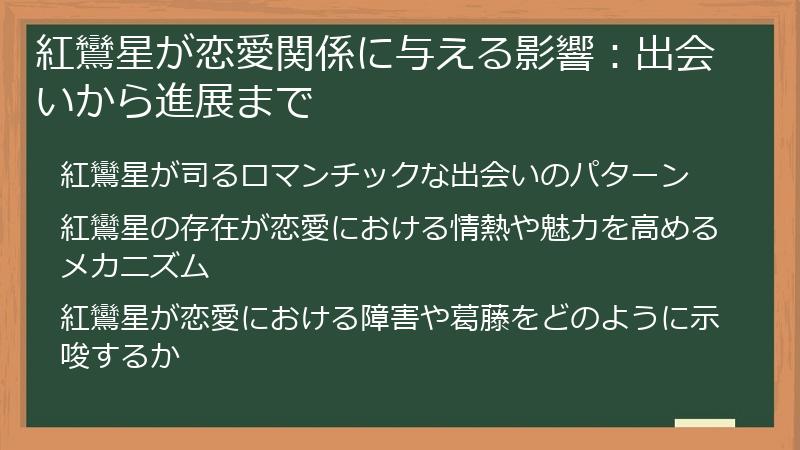 紅鸞星が恋愛関係に与える影響：出会いから進展まで

紅鸞星が司るロマンチックな出会いのパターン

紅鸞星の存在が恋愛における情熱や魅力を高めるメカニズム

紅鸞星が恋愛における障害や葛藤をどのように示唆するか